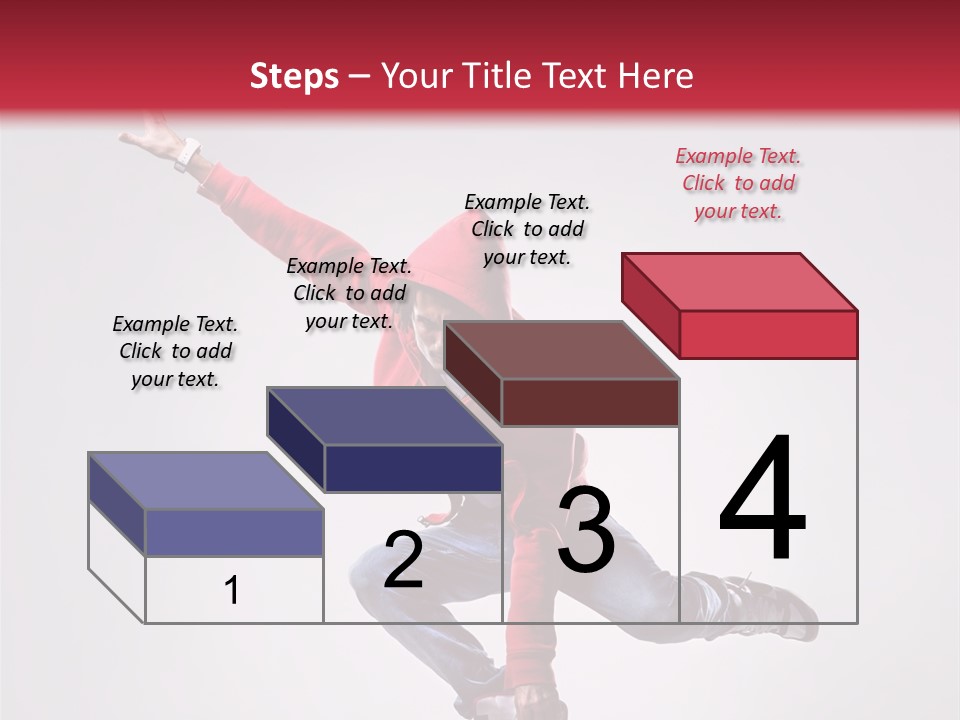 Steps – Your Title Text Here

Example Text. Click to add your text.

Example Text. Click to add your text.

Example Text. Click to add your text.

Example Text. Click to add your text.

1

2

3

4